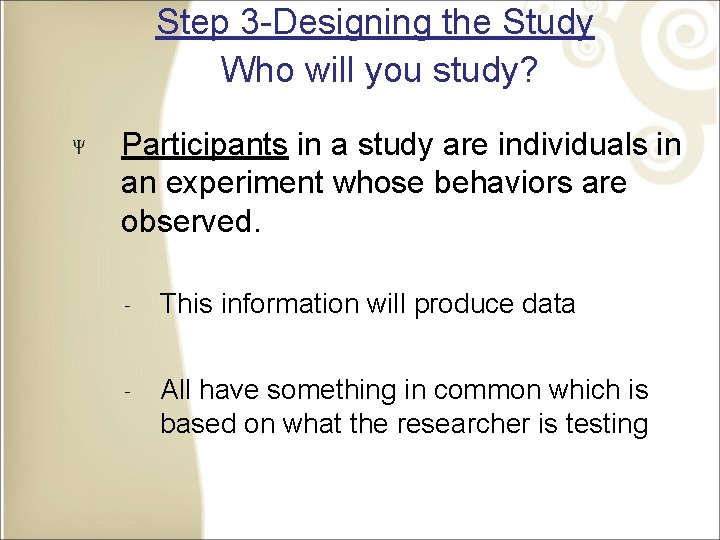 Step 3-Designing the Study
Who will you study?

Ψ Participants in a study are individuals in an experiment whose behaviors are observed.

- This information will produce data

- All have something in common which is based on what the researcher is testing